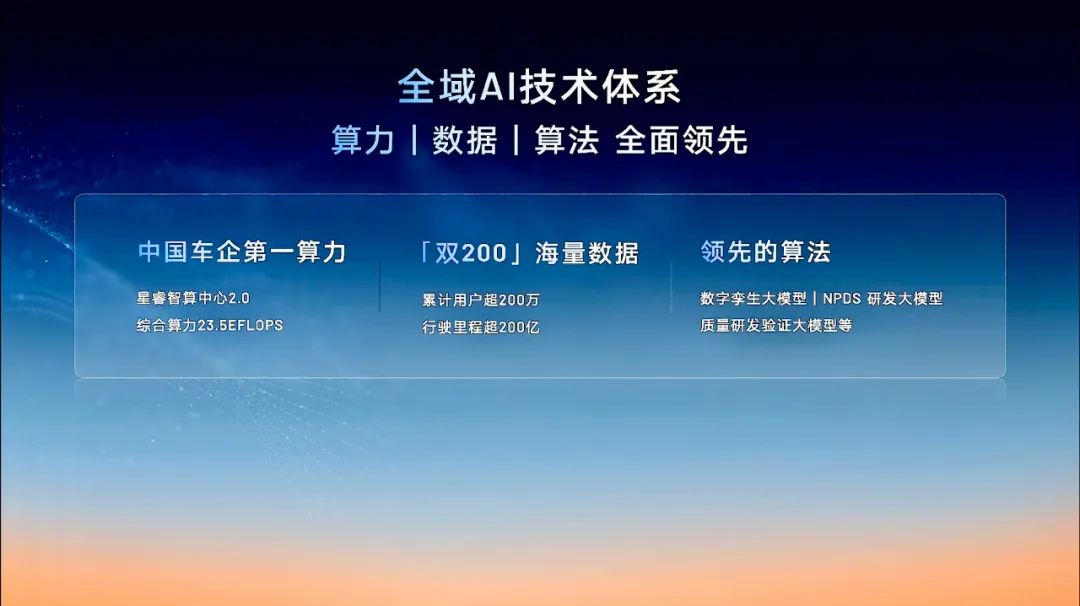 全域AI技术体系

算力｜数据｜算法 全面领先

中国车企第一算力

星睿智算中心2.0

综合算力23.5EFLOPS

「双200」海量数据

累计用户超200万

行驶里程超200亿

领先的算法

数字孪生大模型｜NPDS 研发大模型

质量研发验证大模型等